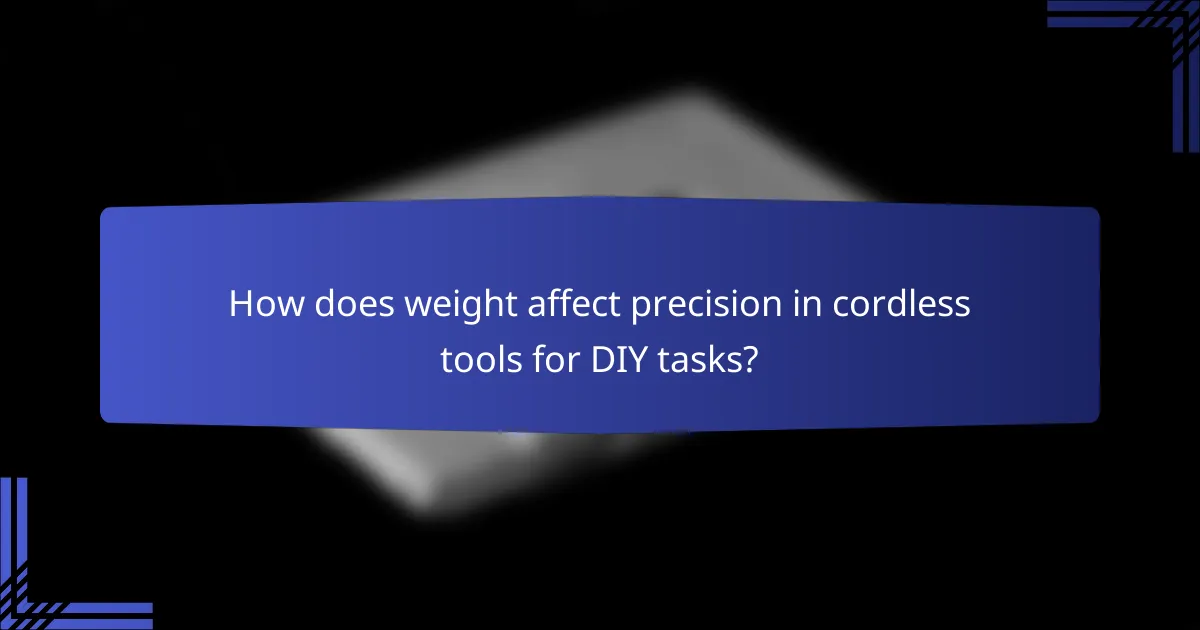 How does weight affect precision in cordless tools for DIY tasks?